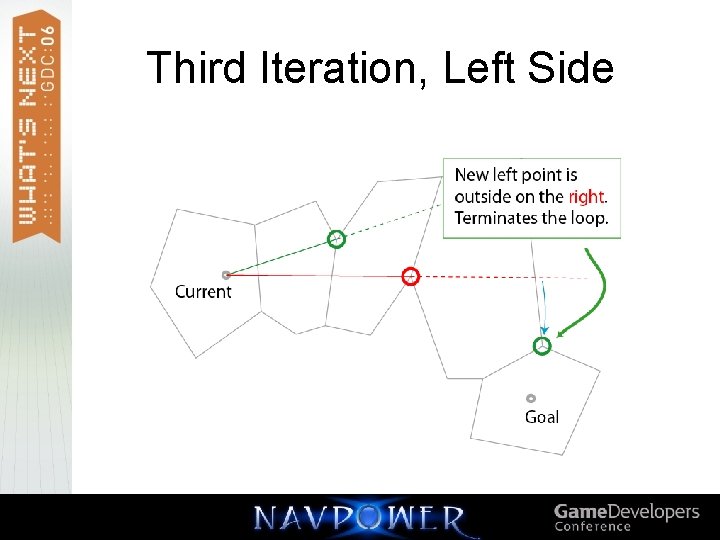 WHAT'S NEXT GDC:06

Third Iteration, Left Side

New left point is outside on the right. Terminates the loop.

Current

Goal

NAVPOWER

GameDevelopers Conference